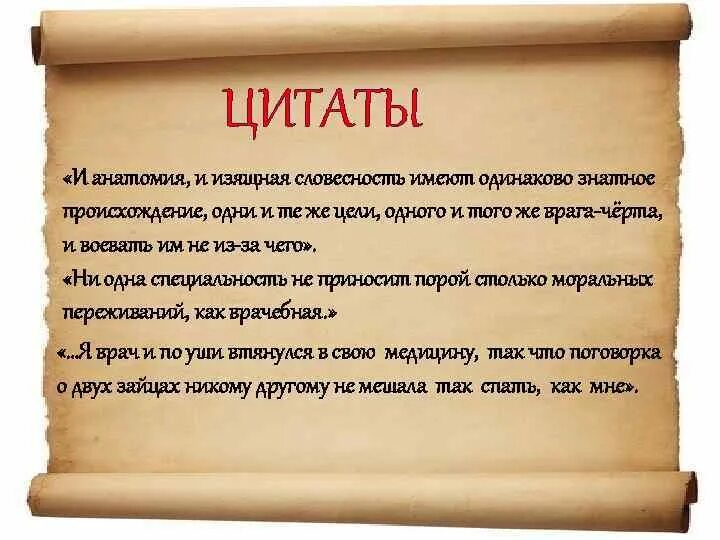 ЦИТАТЫ

«И анатомия, и изящная словесность имеют одинаково знатное происхождение, одни и те же цели, одного и того же врага-чёрта, и воевать им не из-за чего».

«Ни одна специальность не приносит порой столько моральных переживаний, как врачебная.»

«...Я врач и по уши втянулся в свою медицину, так что поговорка о двух зайцах никому другому не мешала так спать, как мне».